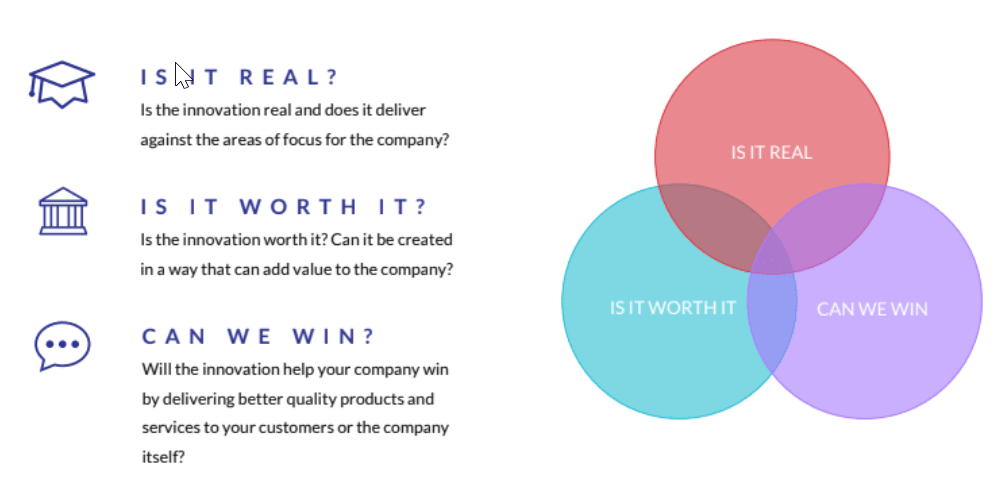 IS IT REAL?
Is the innovation real and does it deliver against the areas of focus for the company?

IS IT WORTH IT?
Is the innovation worth it? Can it be created in a way that can add value to the company?

CAN WE WIN?
Will the innovation help your company win by delivering better quality products and services to your customers or the company itself?

IS IT REAL

IS IT WORTH IT

CAN WE WIN